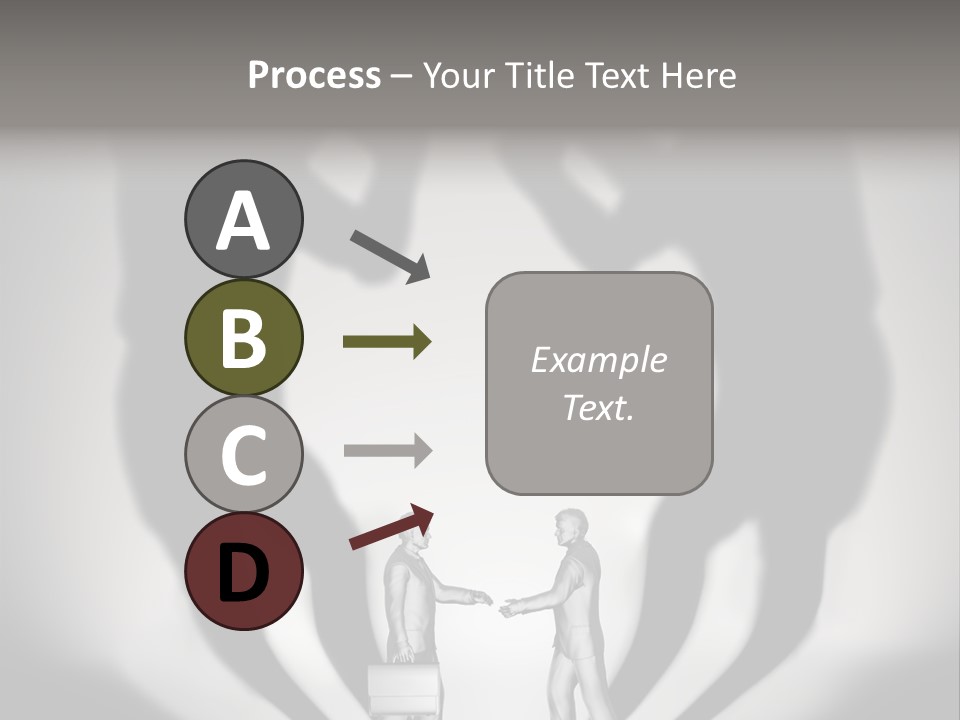 Process – Your Title Text Here

A

B

C

D

Example Text.